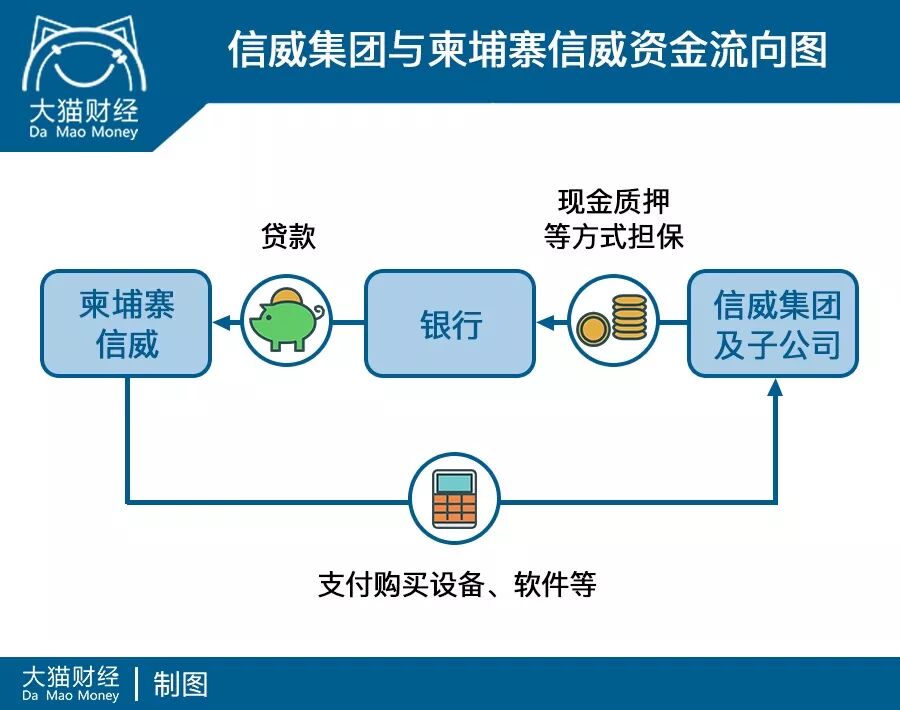 大猫财经
Da Mao Money

信威集团与柬埔寨信威资金流向图

贷款

现金质押
等方式担保

柬埔寨
信威

银行

信威集团
及子公司

支付购买设备、软件等

大猫财经
Da Mao Money
制图